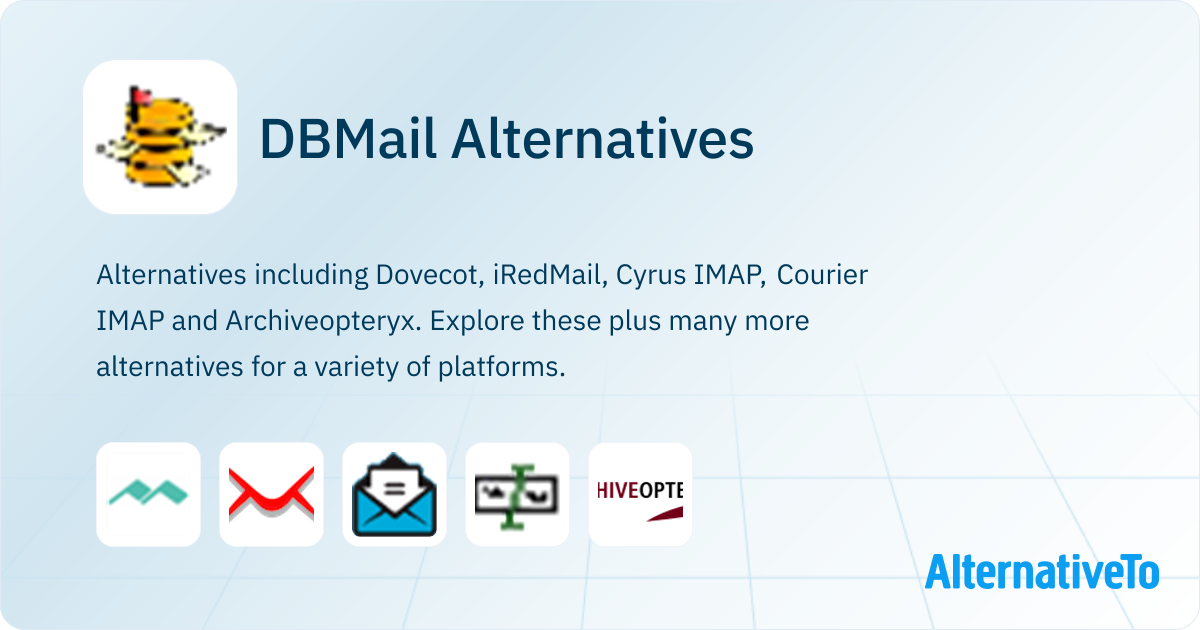 DBMail Alternatives

Alternatives including Dovecot, iRedMail, Cyrus IMAP, Courier IMAP and Archiveopteryx. Explore these plus many more alternatives for a variety of platforms.

HIVEOPTE

AlternativeTo